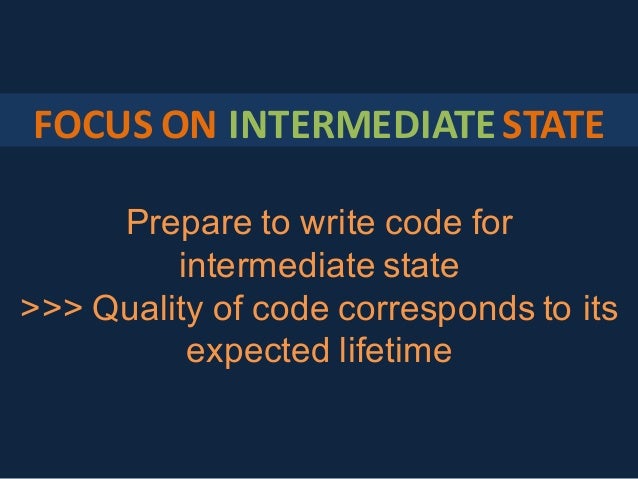 FOCUS ON INTERMEDIATE STATE

Prepare to write code for intermediate state
>>> Quality of code corresponds to its expected lifetime